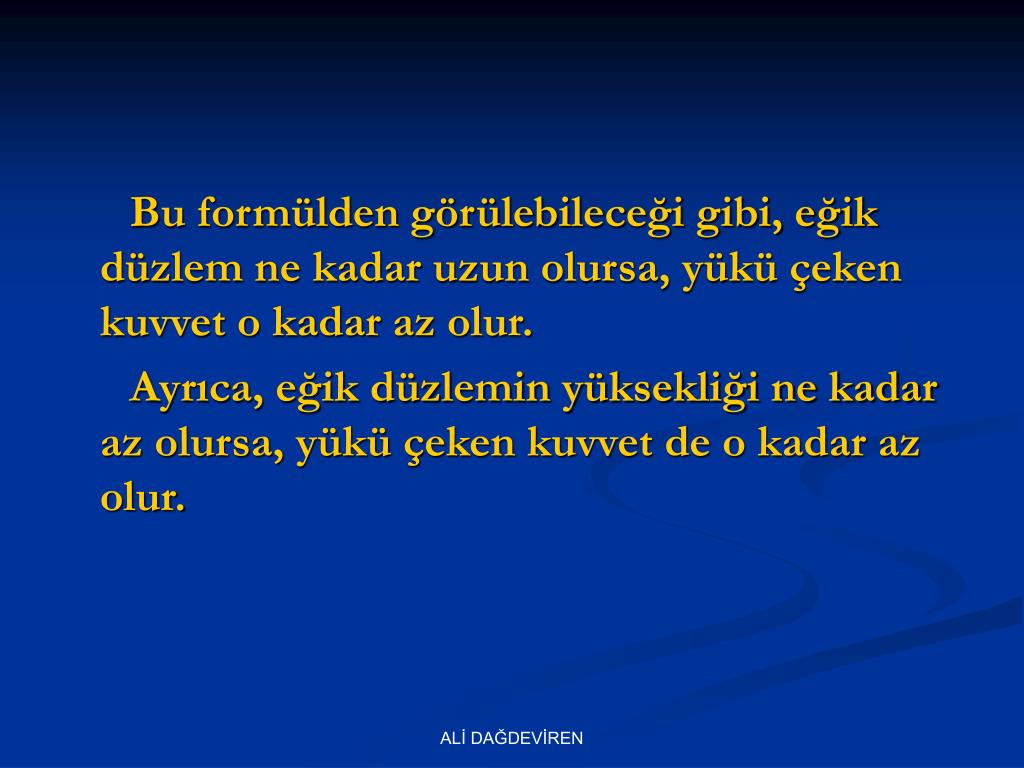 Bu formülden görülebileceği gibi, eğik düzlem ne kadar uzun olursa, yükü çeken kuvvet o kadar az olur.

Ayrıca, eğik düzlemin yüksekliği ne kadar az olursa, yükü çeken kuvvet de o kadar az olur.

ALİ DAĞDEVİREN